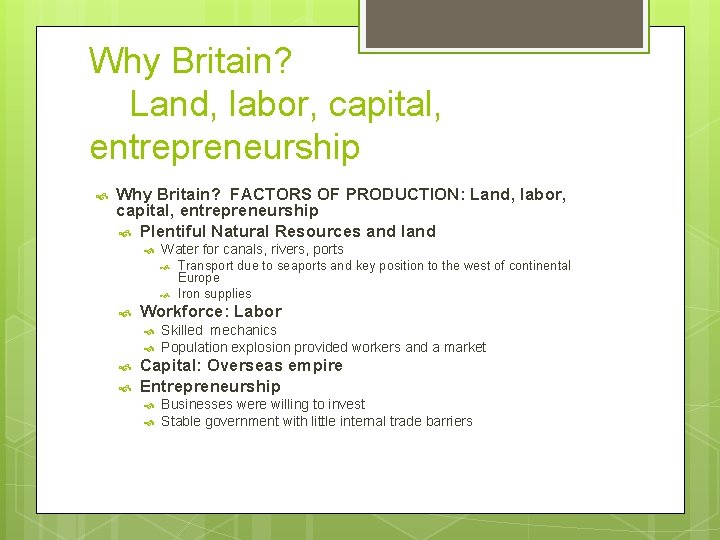 Why Britain?
Land, labor, capital, entrepreneurship

Why Britain? FACTORS OF PRODUCTION: Land, labor, capital, entrepreneurship
Plentiful Natural Resources and land
Water for canals, rivers, ports
Transport due to seaports and key position to the west of continental Europe
Iron supplies
Workforce: Labor
Skilled mechanics
Population explosion provided workers and a market
Capital: Overseas empire
Entrepreneurship
Businesses were willing to invest
Stable government with little internal trade barriers